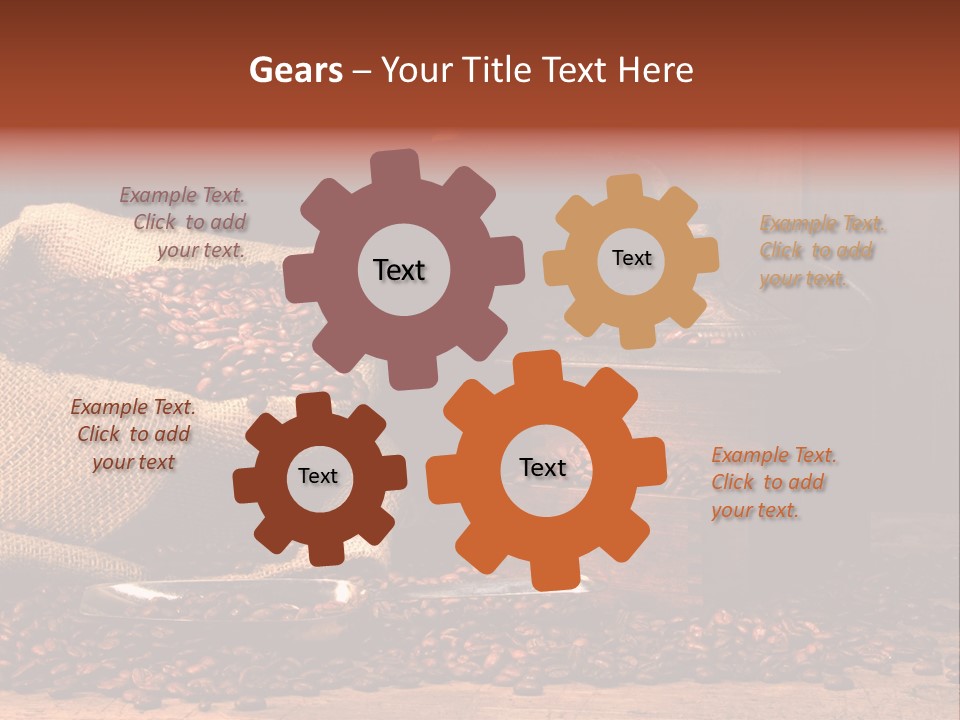 Gears – Your Title Text Here

Example Text. Click to add your text.

Text

Text

Example Text. Click to add your text.

Example Text. Click to add your text

Text

Text

Example Text. Click to add your text.